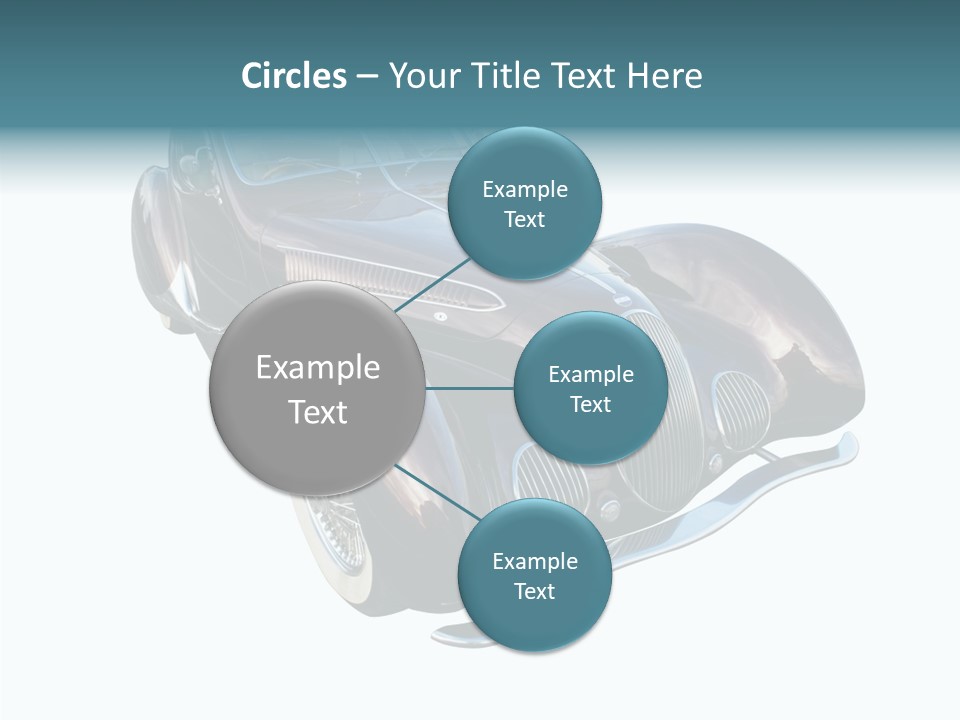 Circles – Your Title Text Here

Example Text

Example Text

Example Text

Example Text